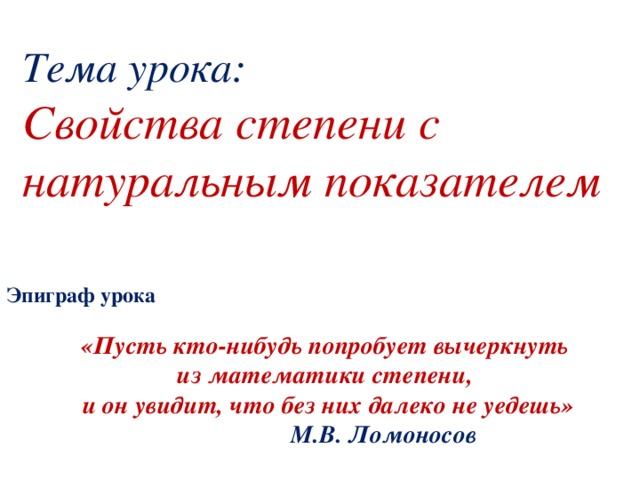 Тема урока:
Свойства степени с натуральным показателем

Эпиграф урока

«Пусть кто-нибудь попробует вычеркнуть из математики степени, и он увидит, что без них далеко не уедешь»
М.В. Ломоносов